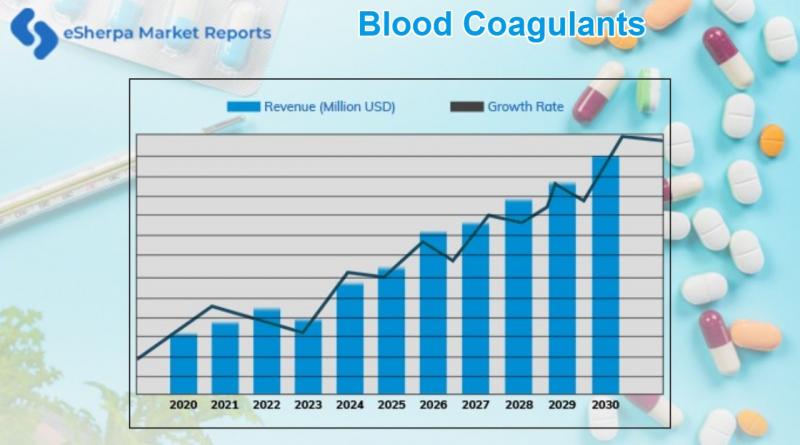 eSherpa Market Reports

Blood Coagulants

Revenue (Million USD)
Growth Rate

2020
2021
2022
2023
2024
2025
2026
2027
2028
2029
2030